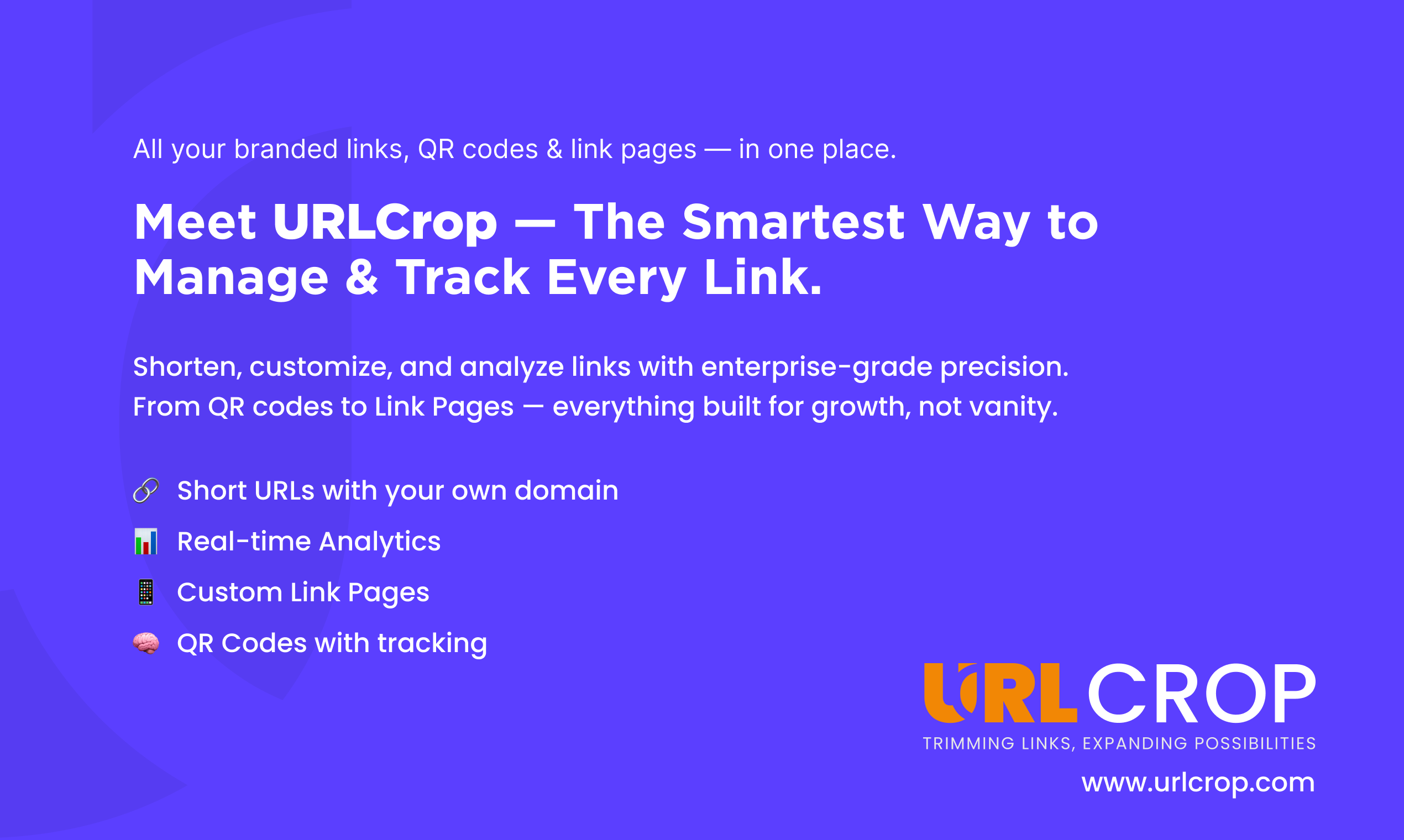 All your branded links, QR codes & link pages — in one place.

Meet URLCrop — The Smartest Way to Manage & Track Every Link.

Shorten, customize, and analyze links with enterprise-grade precision. From QR codes to Link Pages — everything built for growth, not vanity.

🔗 Short URLs with your own domain
📊 Real-time Analytics
📱 Custom Link Pages
🧠 QR Codes with tracking

URLCROP
TRIMMING LINKS, EXPANDING POSSIBILITIES
www.urlcrop.com